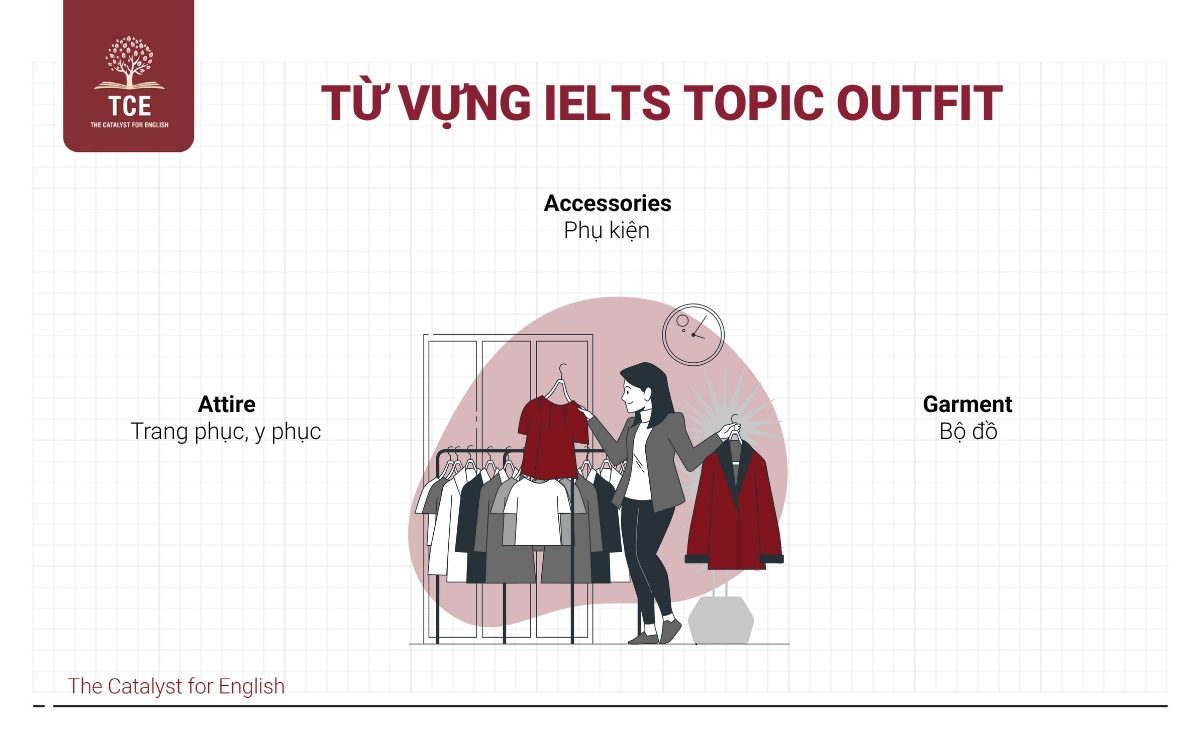 TCE
THE CATALYST FOR ENGLISH

TỪ VỰNG IELTS TOPIC OUTFIT

Accessories
Phụ kiện

Attire
Trang phục, y phục

Garment
Bộ đồ

The Catalyst for English